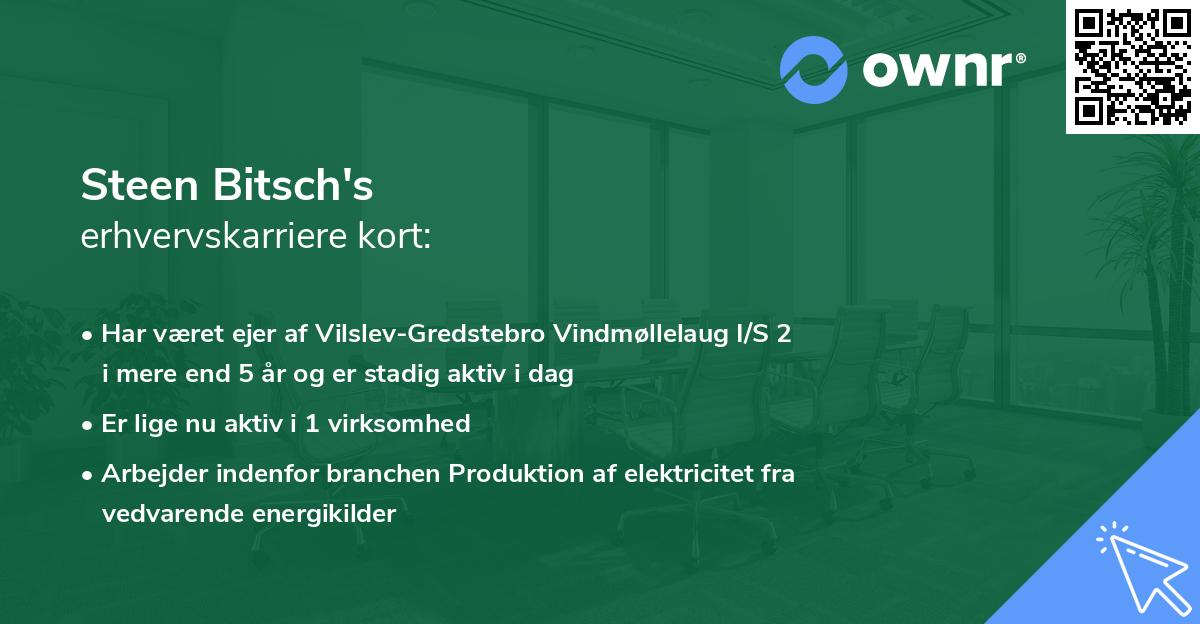 ownr®

Steen Bitsch's
erhvervskarriere kort:

• Har været ejer af Vilslev-Gredstebro Vindmøllelaug I/S 2 i mere end 5 år og er stadig aktiv i dag
• Er lige nu aktiv i 1 virksomhed
• Arbejder indenfor branchen Produktion af elektricitet fra vedvarende energikilder